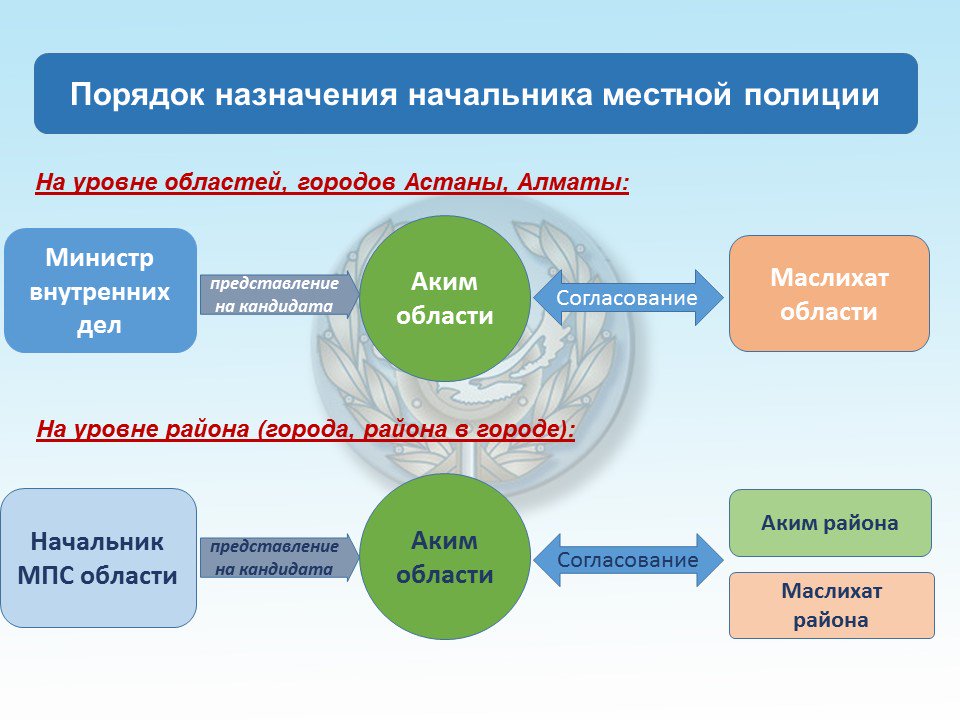 Порядок назначения начальника местной полиции

На уровне областей, городов Астаны, Алматы:

Министр внутренних дел

представление на кандидата

Аким области

Согласование

Маслихат области

На уровне района (города, района в городе):

Начальник МПС области

представление на кандидата

Аким области

Согласование

Аким района

Маслихат района